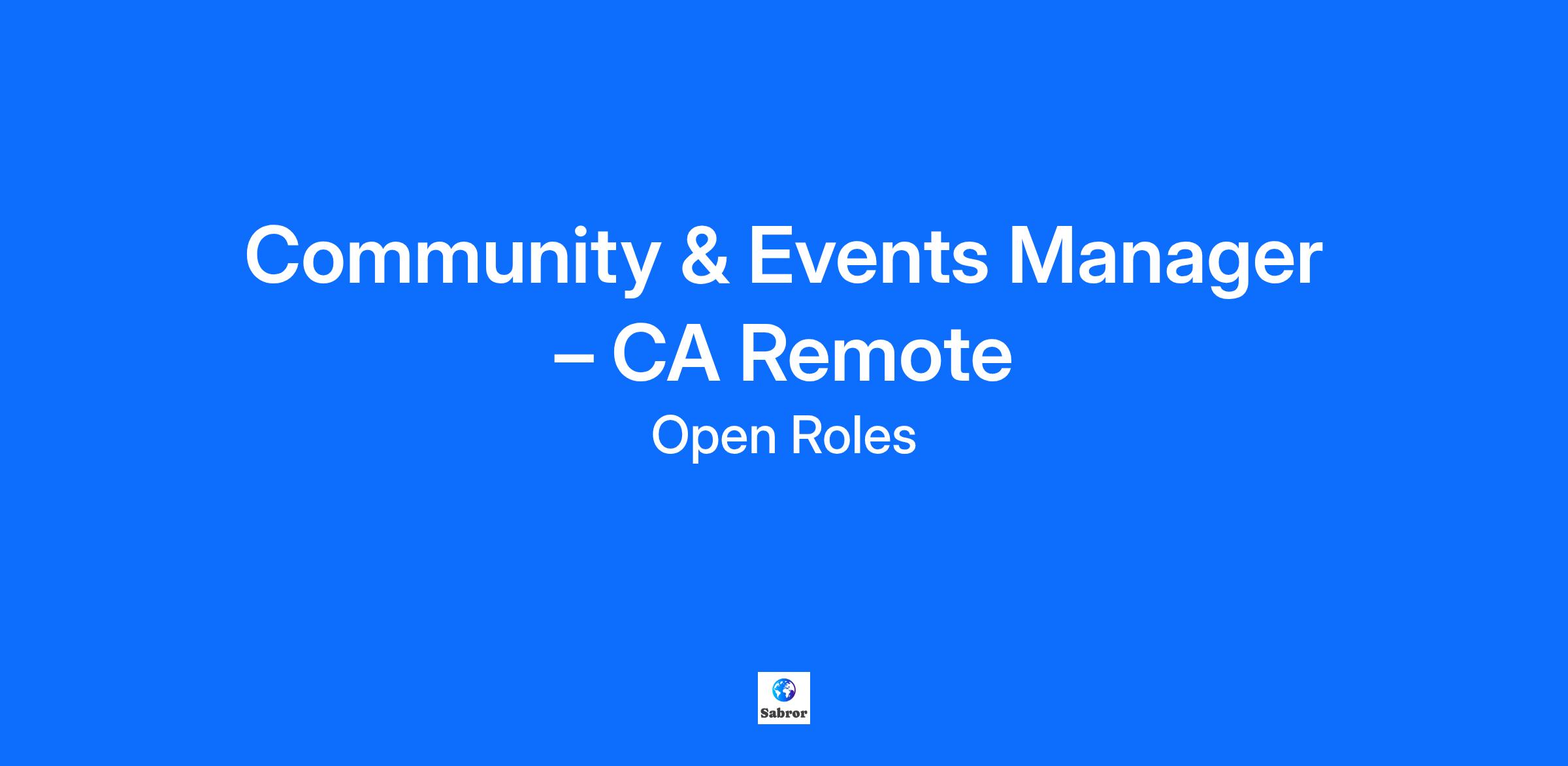 Community & Events Manager – CA Remote

Open Roles

Sabror